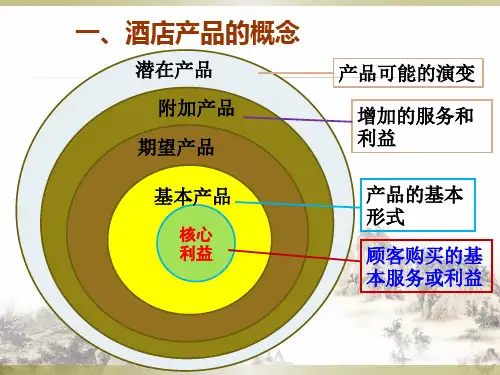 一、酒店产品的概念

潜在产品

附加产品

期望产品

基本产品

核心利益

产品可能的演变

增加的服务和利益

产品的基本形式

顾客购买的基本服务或利益